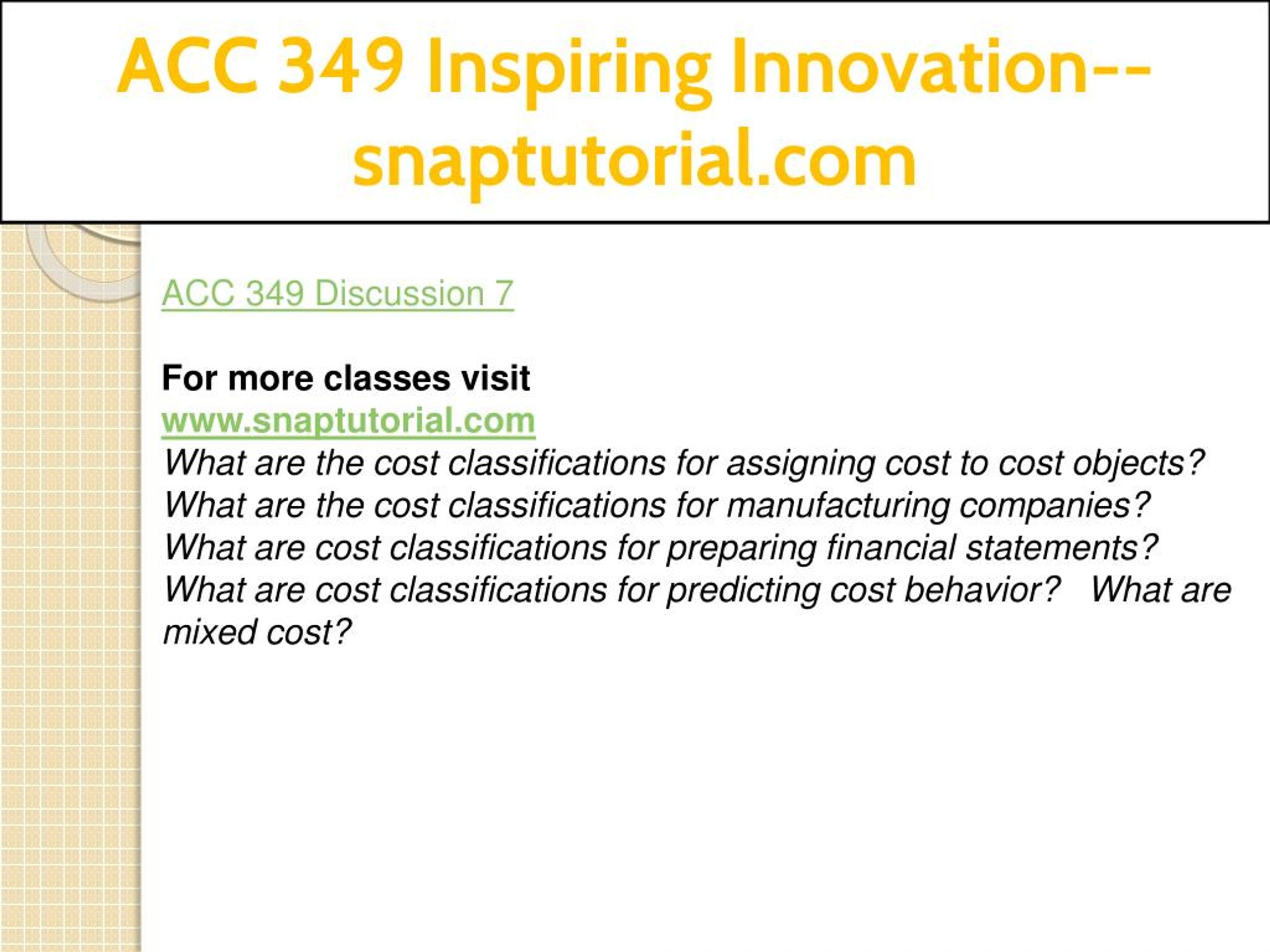 ACC 349 Inspiring Innovation--snaptutorial.com

ACC 349 Discussion 7

For more classes visit
www.snaptutorial.com
What are the cost classifications for assigning cost to cost objects? What are the cost classifications for manufacturing companies? What are cost classifications for preparing financial statements? What are cost classifications for predicting cost behavior? What are mixed cost?